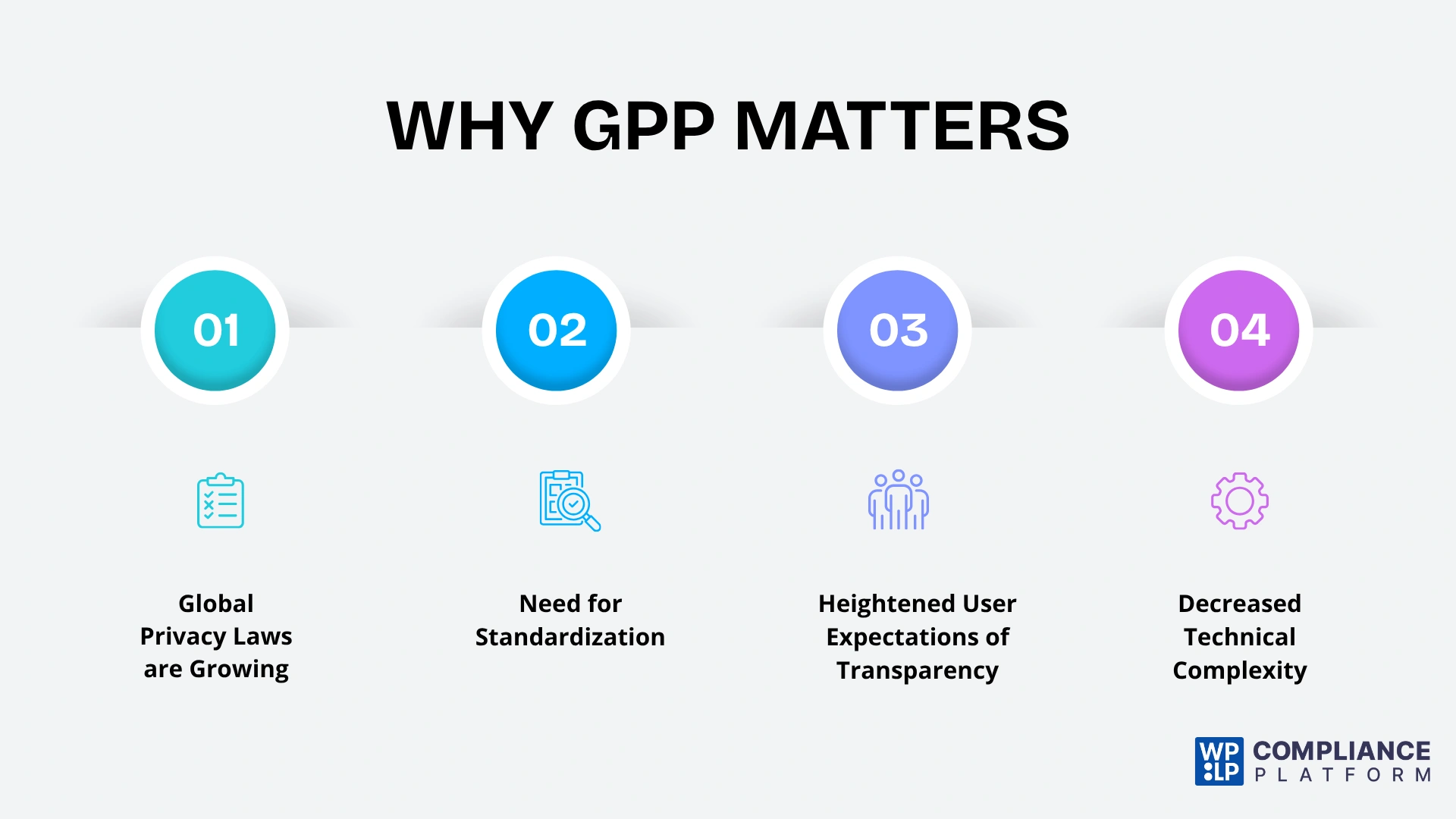 WHY GPP MATTERS

01

Global Privacy Laws are Growing

02

Need for Standardization

03

Heightened User Expectations of Transparency

04

Decreased Technical Complexity

WP LP COMPLIANCE PLATFORM